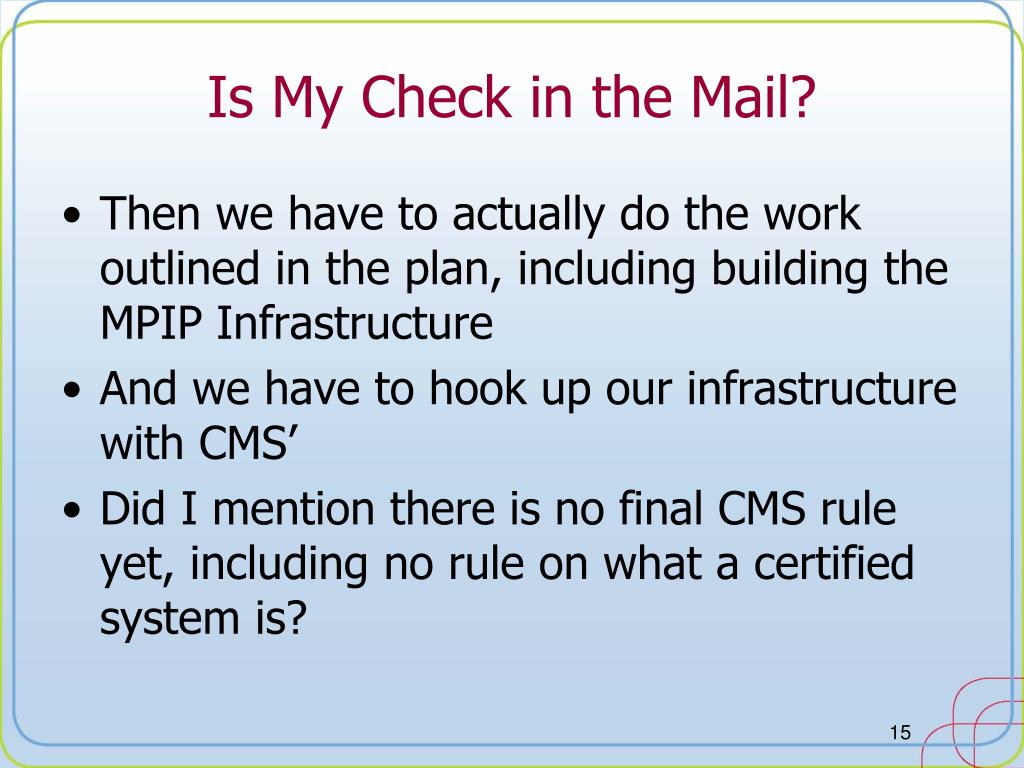 Is My Check in the Mail?

• Then we have to actually do the work outlined in the plan, including building the MPIP Infrastructure

• And we have to hook up our infrastructure with CMS’

• Did I mention there is no final CMS rule yet, including no rule on what a certified system is?

15